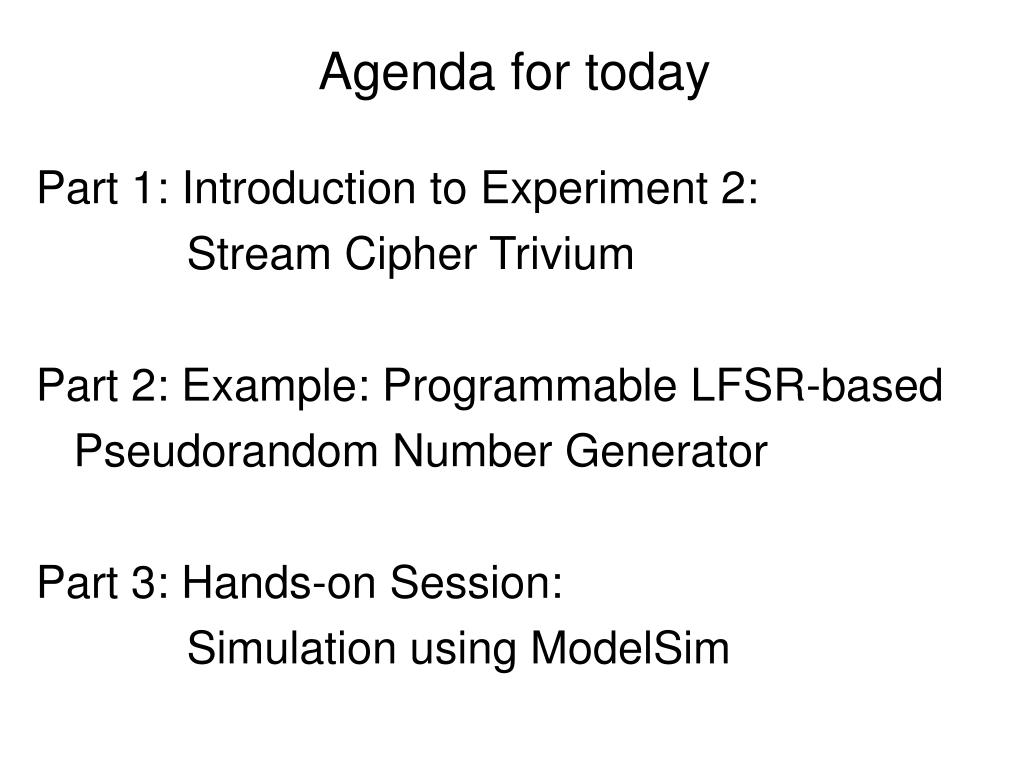 Agenda for today

Part 1: Introduction to Experiment 2:
Stream Cipher Trivium

Part 2: Example: Programmable LFSR-based
Pseudorandom Number Generator

Part 3: Hands-on Session:
Simulation using ModelSim